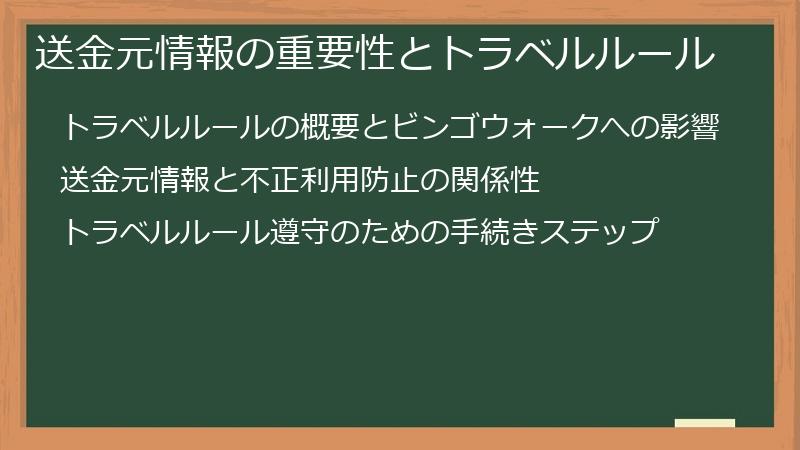 送金元情報の重要性とトラベルルール

トラベルルールの概要とビンゴウォークへの影響

送金元情報と不正利用防止の関係性

トラベルルール遵守のための手続きステップ